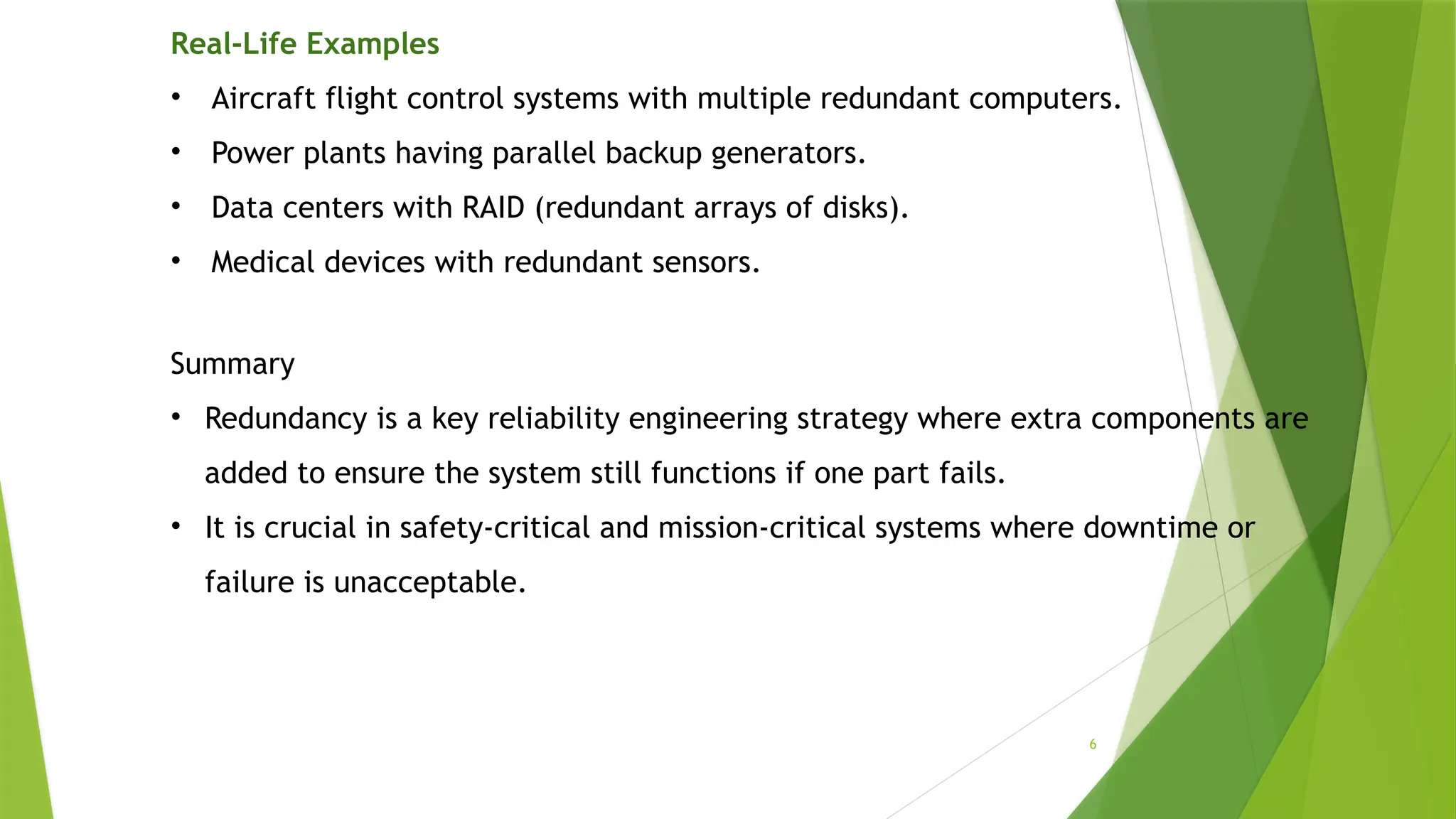 Real-Life Examples

• Aircraft flight control systems with multiple redundant computers.
• Power plants having parallel backup generators.
• Data centers with RAID (redundant arrays of disks).
• Medical devices with redundant sensors.

Summary

• Redundancy is a key reliability engineering strategy where extra components are added to ensure the system still functions if one part fails.
• It is crucial in safety-critical and mission-critical systems where downtime or failure is unacceptable.

6